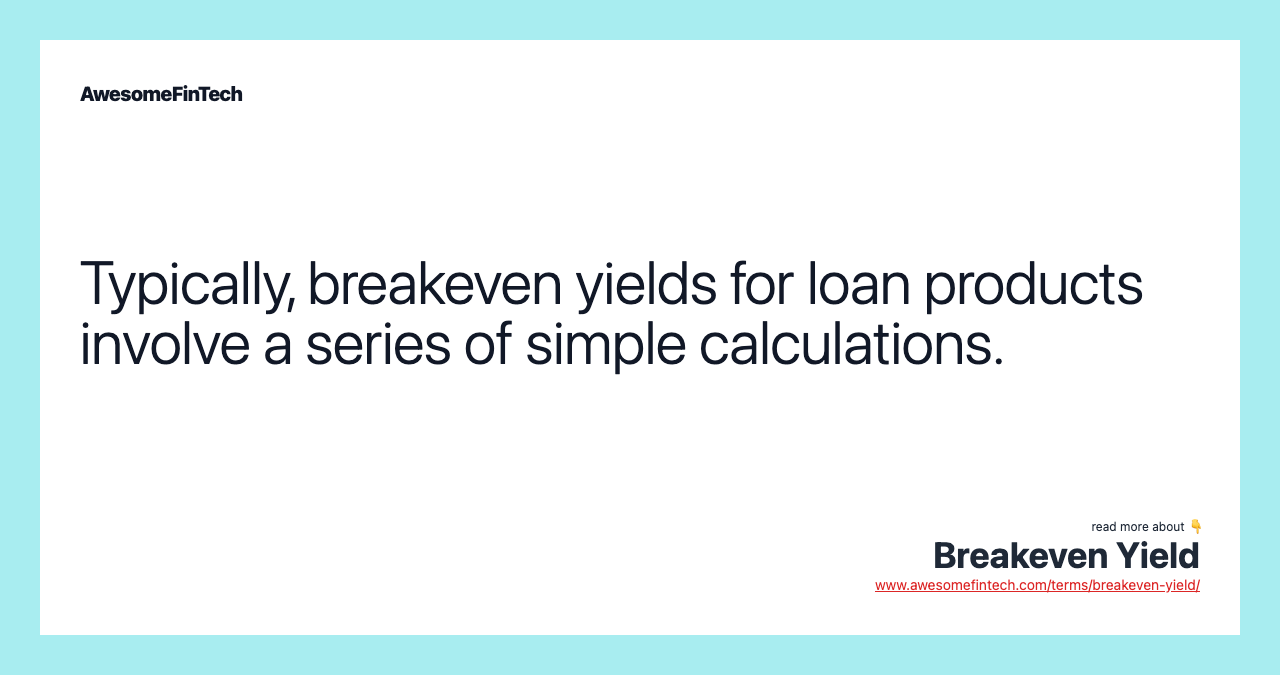 AwesomeFinTech

Typically, breakeven yields for loan products involve a series of simple calculations.

read more about 👇
Breakeven Yield
www.awesomefintech.com/terms/breakeven-yield/